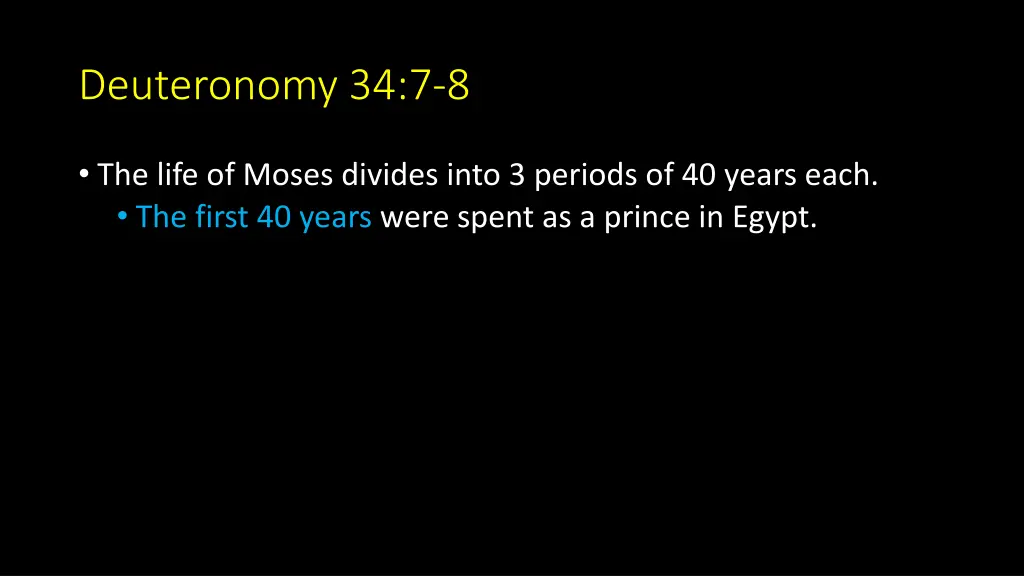 Deuteronomy 34:7-8

• The life of Moses divides into 3 periods of 40 years each.
• The first 40 years were spent as a prince in Egypt.